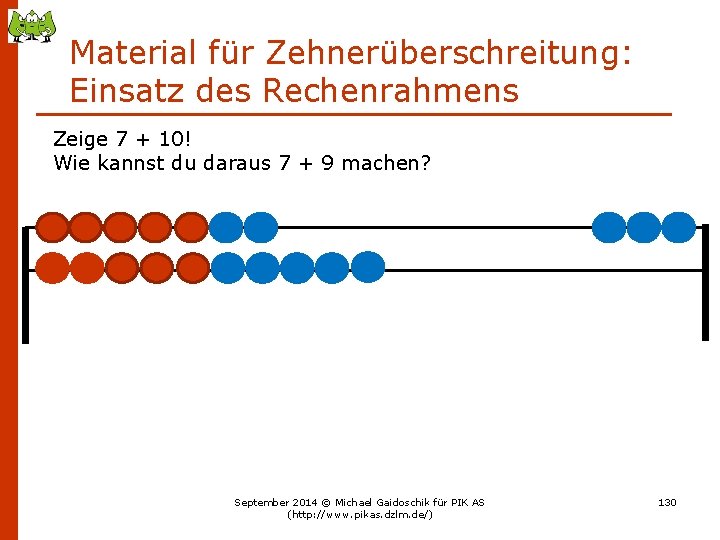 Material für Zehnerüberschreitung: Einsatz des Rechenrahmens

Zeige 7 + 10!
Wie kannst du daraus 7 + 9 machen?

September 2014 © Michael Gaidoschik für PIK AS (http://www.pikas.dzlm.de/)

130